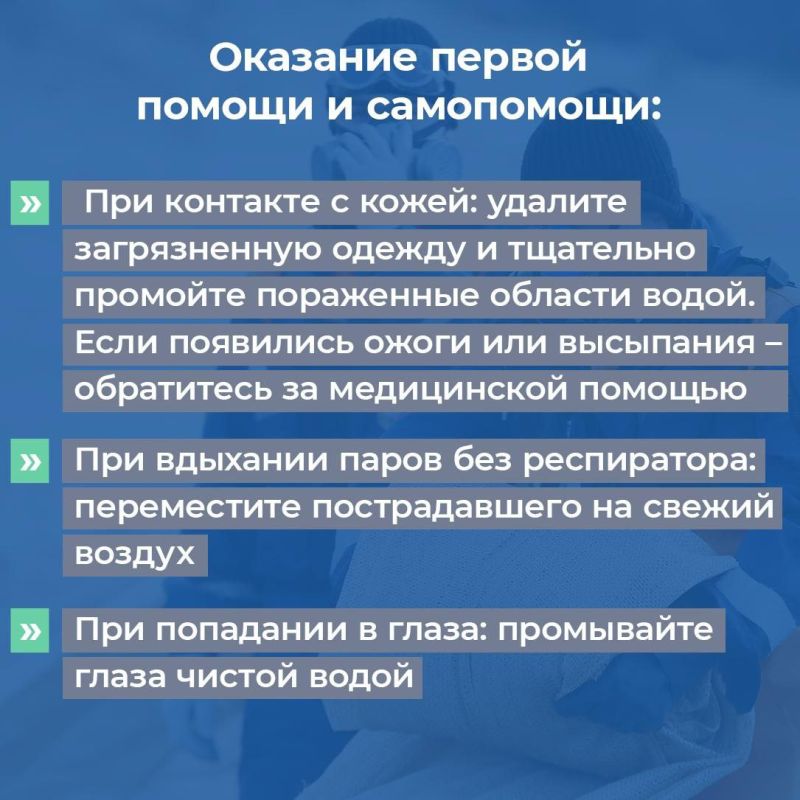 Оказание первой помощи и самопомощи:

» При контакте с кожей: удалите загрязненную одежду и тщательно промойте пораженные области водой. Если появились ожоги или высыпания – обратитесь за медицинской помощью

» При вдыхании паров без респиратора: переместите пострадавшего на свежий воздух

» При попадании в глаза: промывайте глаза чистой водой